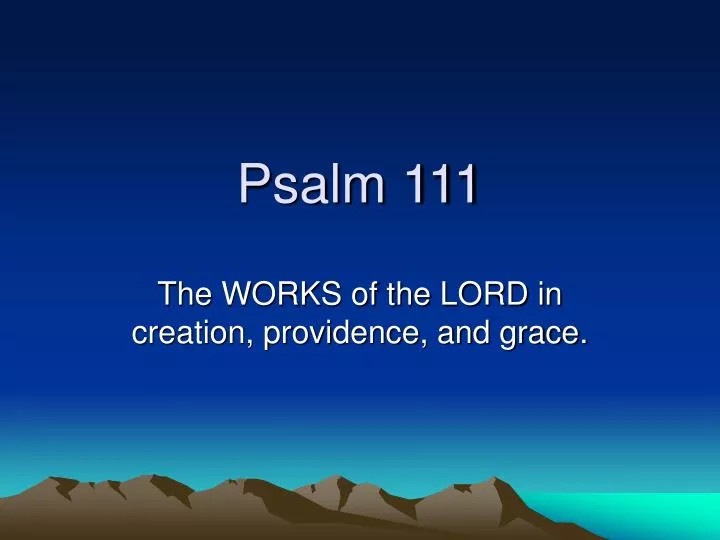 Psalm 111

The WORKS of the LORD in creation, providence, and grace.